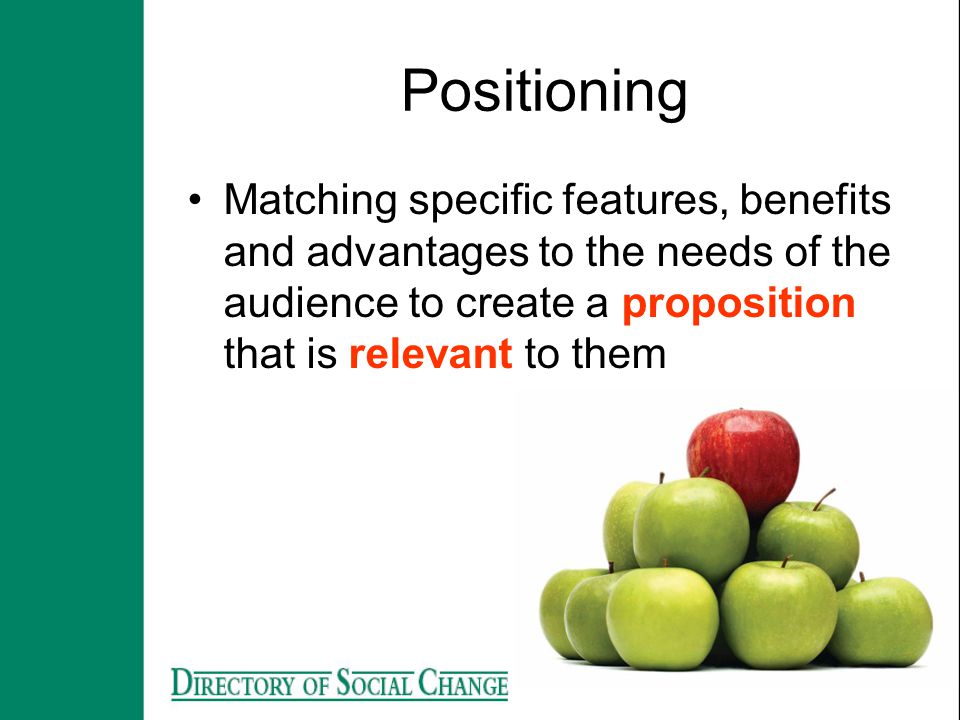 Positioning

• Matching specific features, benefits and advantages to the needs of the audience to create a proposition that is relevant to them

DIRECTORY OF SOCIAL CHANGE